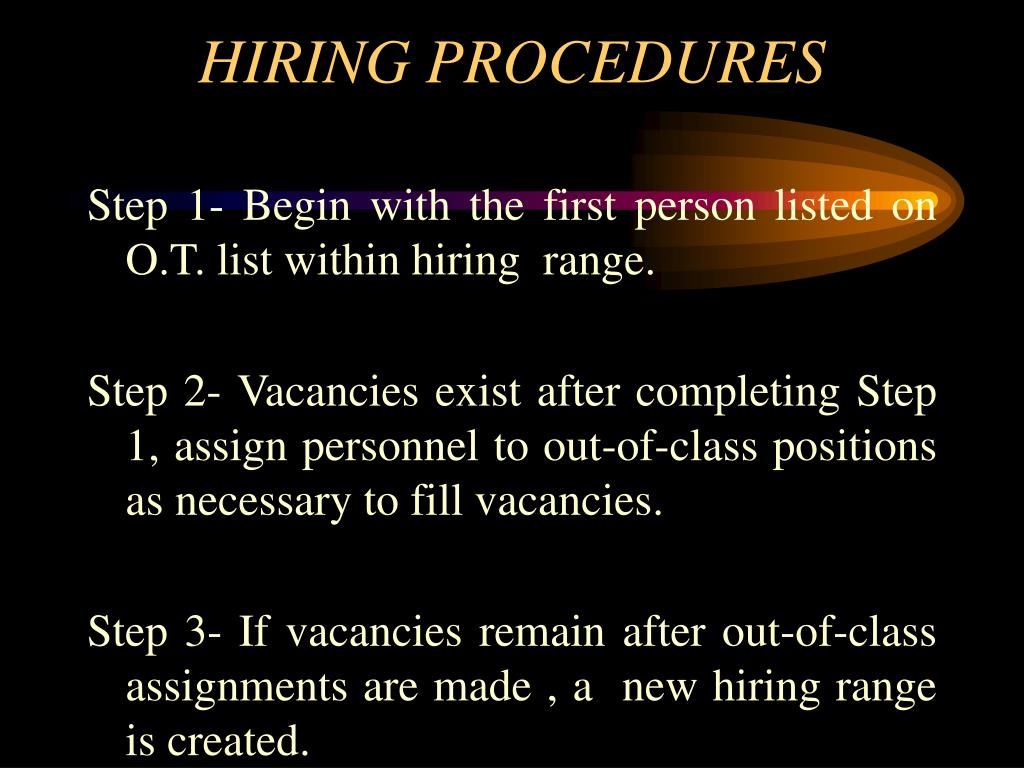 HIRING PROCEDURES

Step 1- Begin with the first person listed on O.T. list within hiring range.

Step 2- Vacancies exist after completing Step 1, assign personnel to out-of-class positions as necessary to fill vacancies.

Step 3- If vacancies remain after out-of-class assignments are made , a new hiring range is created.